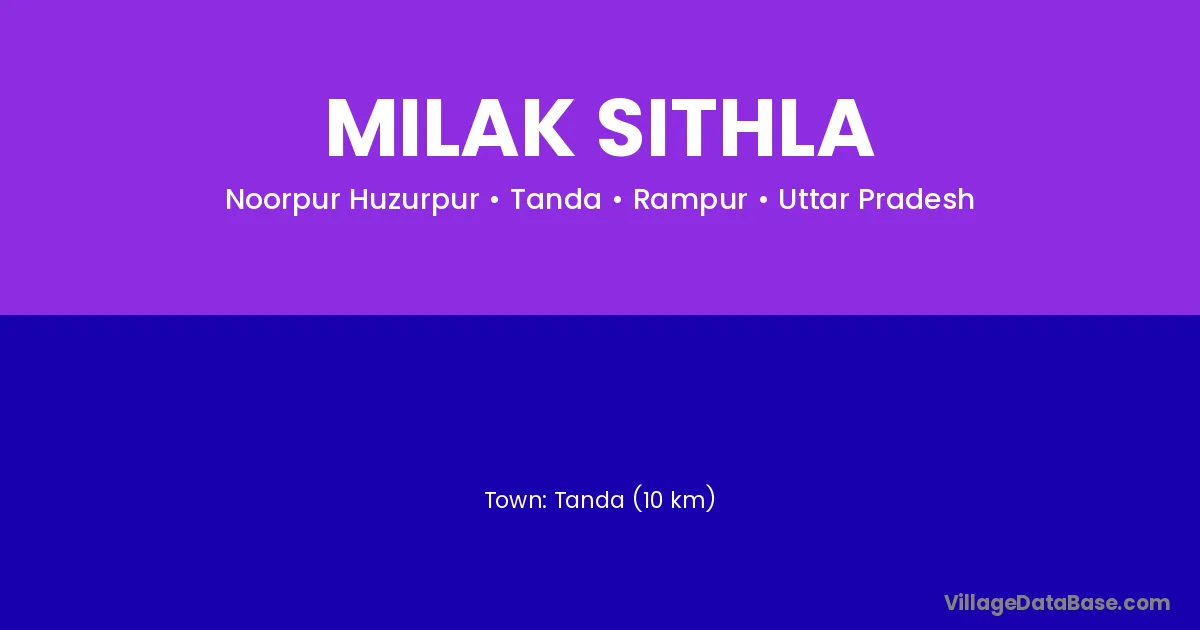 MILAK SITHLA

Noorpur Huzurpur • Tanda • Rampur • Uttar Pradesh

Town: Tanda (10 km)

VillageDataBase.com